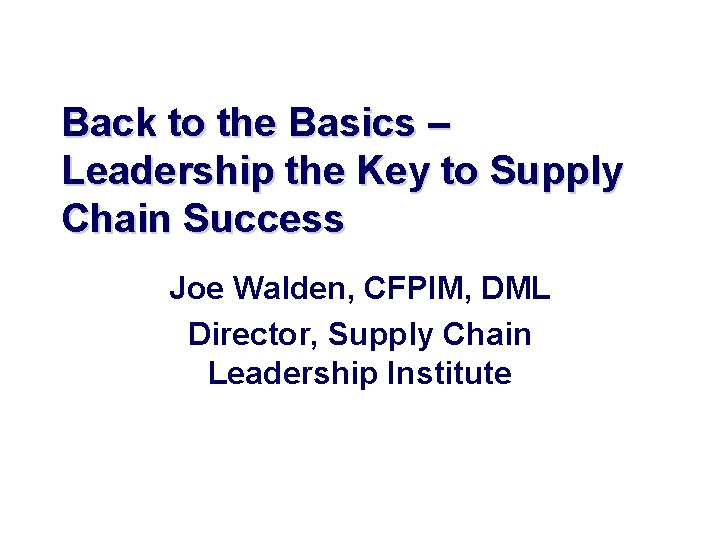 Back to the Basics – Leadership the Key to Supply Chain Success

Joe Walden, CFPIM, DML

Director, Supply Chain Leadership Institute